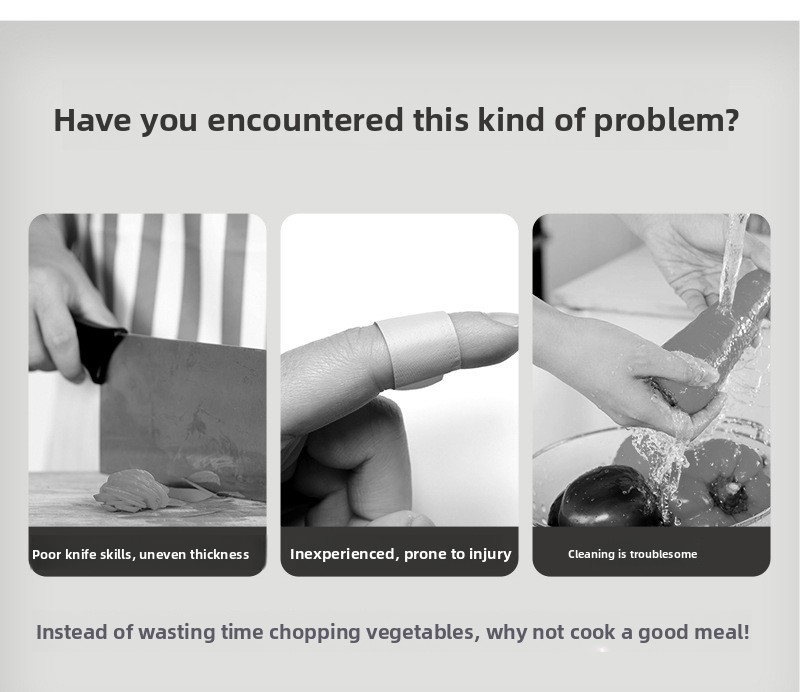 Have you encountered this kind of problem?

Poor knife skills, uneven thickness

Inexperienced, prone to injury

Cleaning is troublesome

Instead of wasting time chopping vegetables, why not cook a good meal!